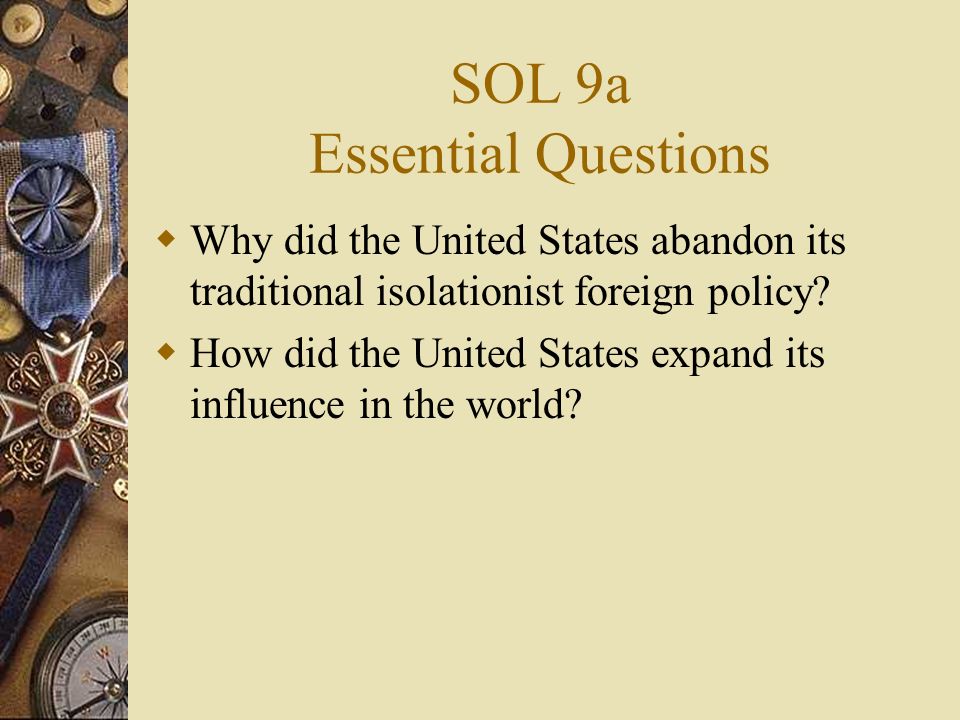 SOL 9a
Essential Questions

Why did the United States abandon its traditional isolationist foreign policy?

How did the United States expand its influence in the world?